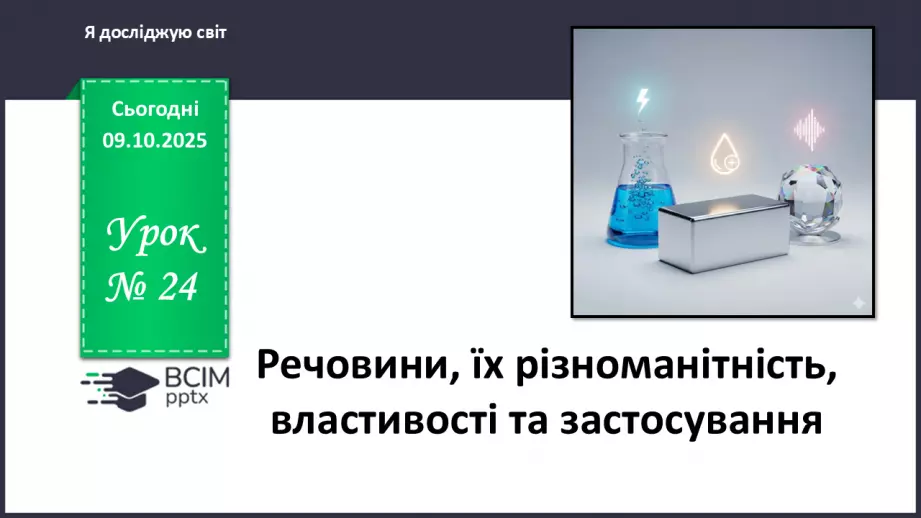 Я досліджую світ

Сьогодні
09.10.2025

Урок
№ 24

ВСІМ
pptx

Речовини, їх різноманітність, властивості та застосування